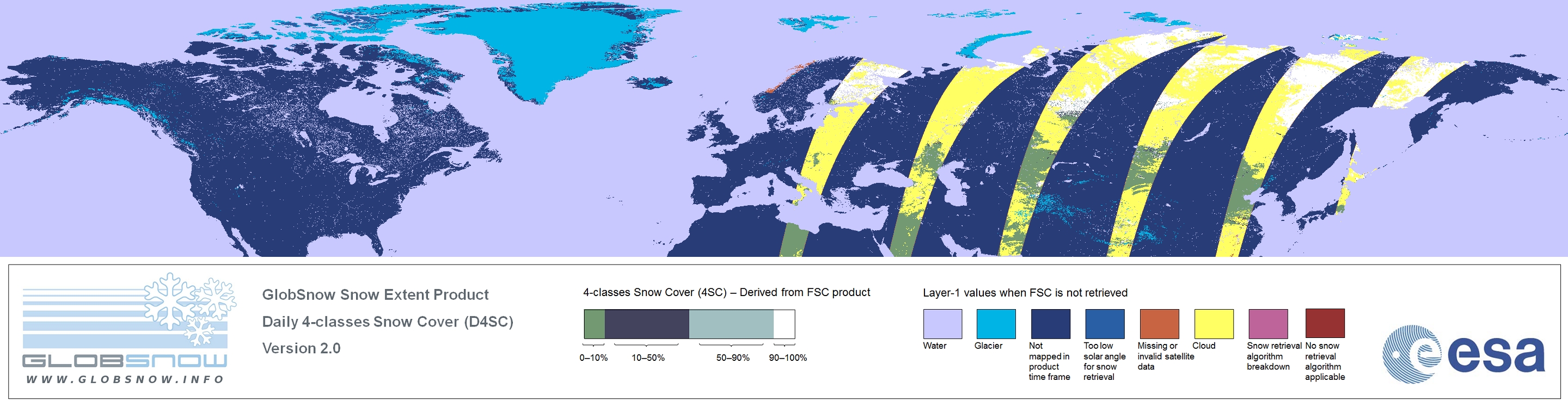 GLOBSNOW
WWW.GLOBSNOW.INFO

GlobSnow Snow Extent Product
Daily 4-classes Snow Cover (D4SC)
Version 2.0

4-classes Snow Cover (4SC) – Derived from FSC product

0–10%
10–50%
50–90%
90–100%

Layer-1 values when FSC is not retrieved

Water
Glacier
Not mapped in product time frame
Too low solar angle for snow retrieval
Missing or invalid satellite data
Cloud
Snow retrieval algorithm breakdown
No snow retrieval algorithm applicable

esa